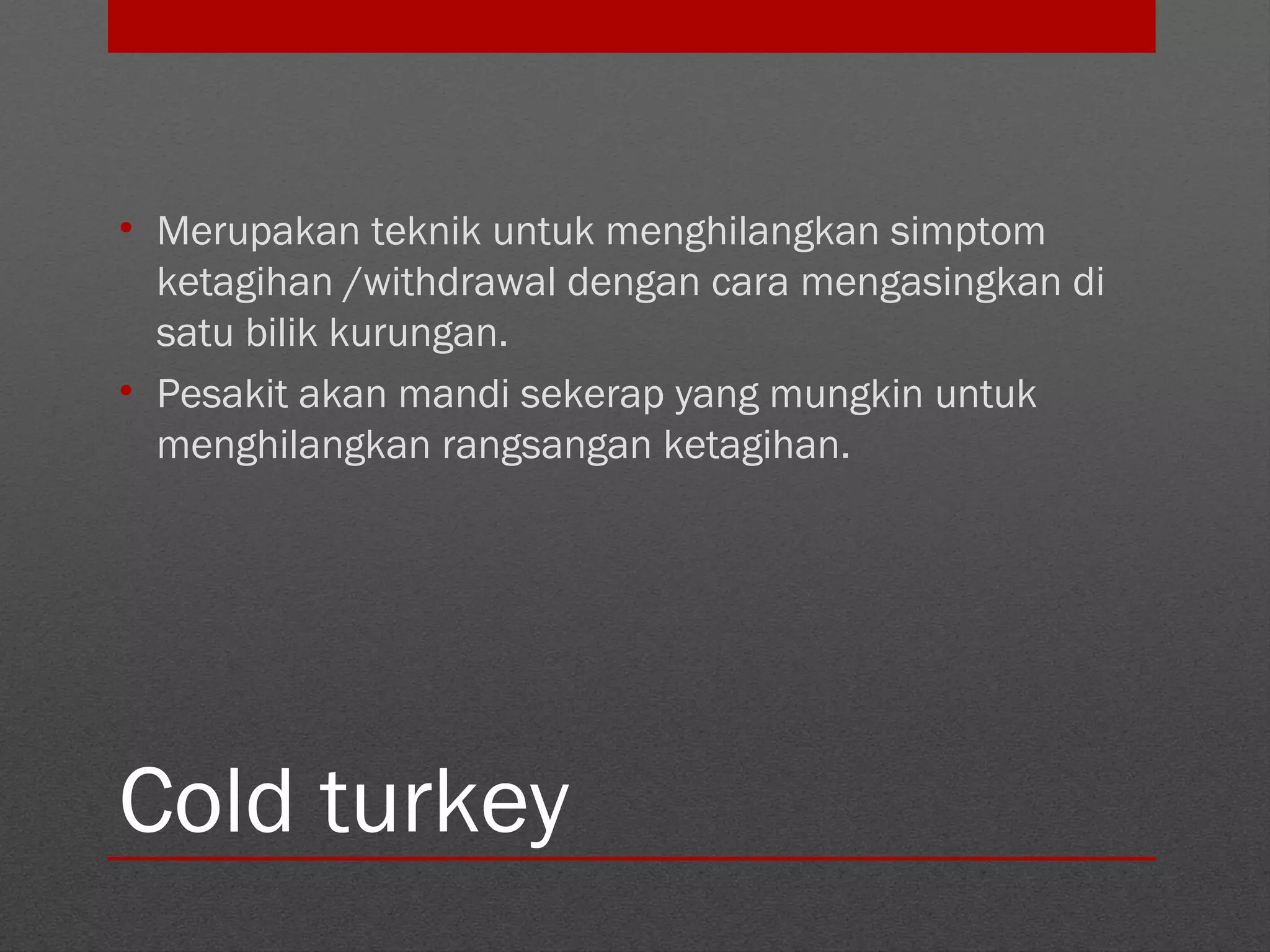 • Merupakan teknik untuk menghilangkan simptom ketagihan /withdrawal dengan cara mengasingkan di satu bilik kurungan.
• Pesakit akan mandi sekerap yang mungkin untuk menghilangkan rangsangan ketagihan.

Cold turkey